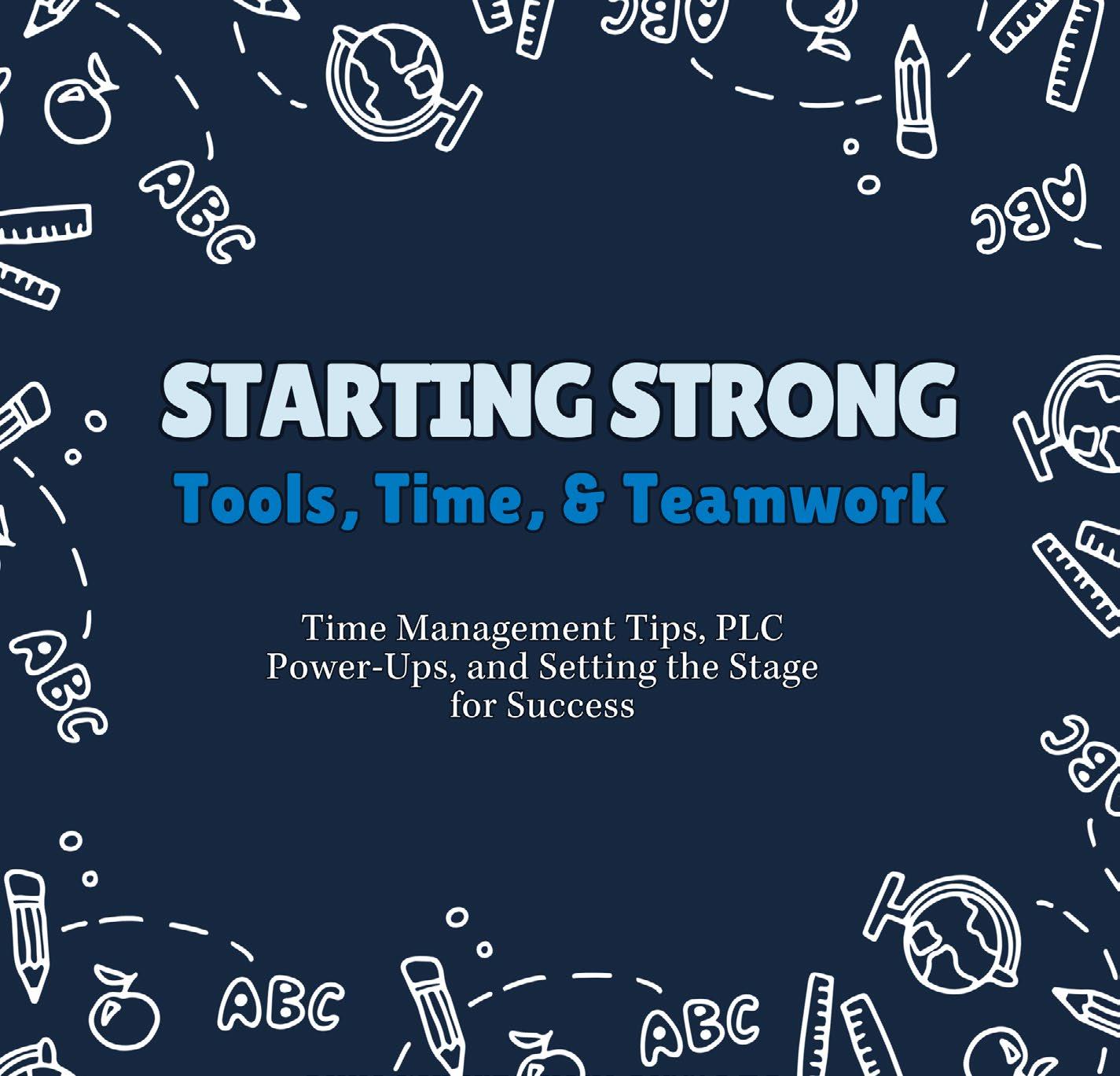 STARTING STRONG
Tools, Time, & Teamwork

Time Management Tips, PLC Power-Ups, and Setting the Stage for Success